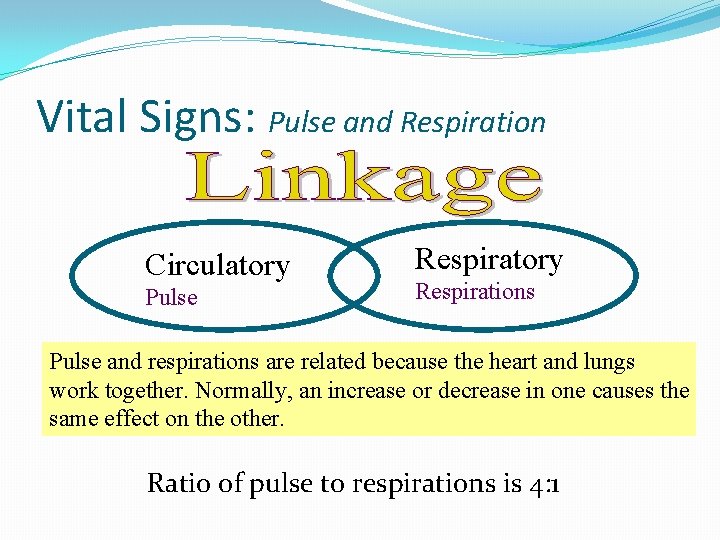 Vital Signs: Pulse and Respiration

Linkage

Circulatory
Pulse

Respiratory
Respirations

Pulse and respirations are related because the heart and lungs work together. Normally, an increase or decrease in one causes the same effect on the other.

Ratio of pulse to respirations is 4:1